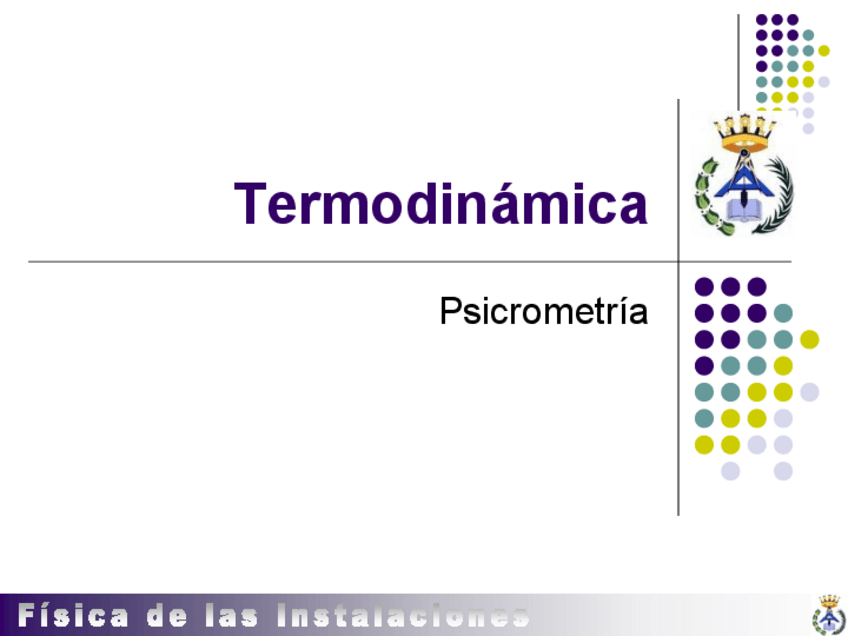 Termodinámica

Psicrometría

Física de las Instalaciones